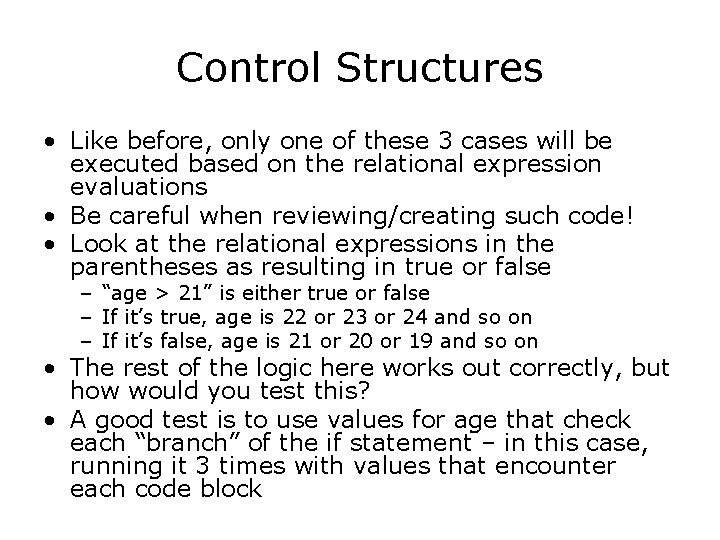 Control Structures

• Like before, only one of these 3 cases will be executed based on the relational expression evaluations
• Be careful when reviewing/creating such code!
• Look at the relational expressions in the parentheses as resulting in true or false
– “age > 21” is either true or false
– If it’s true, age is 22 or 23 or 24 and so on
– If it’s false, age is 21 or 20 or 19 and so on
• The rest of the logic here works out correctly, but how would you test this?
• A good test is to use values for age that check each “branch” of the if statement – in this case, running it 3 times with values that encounter each code block